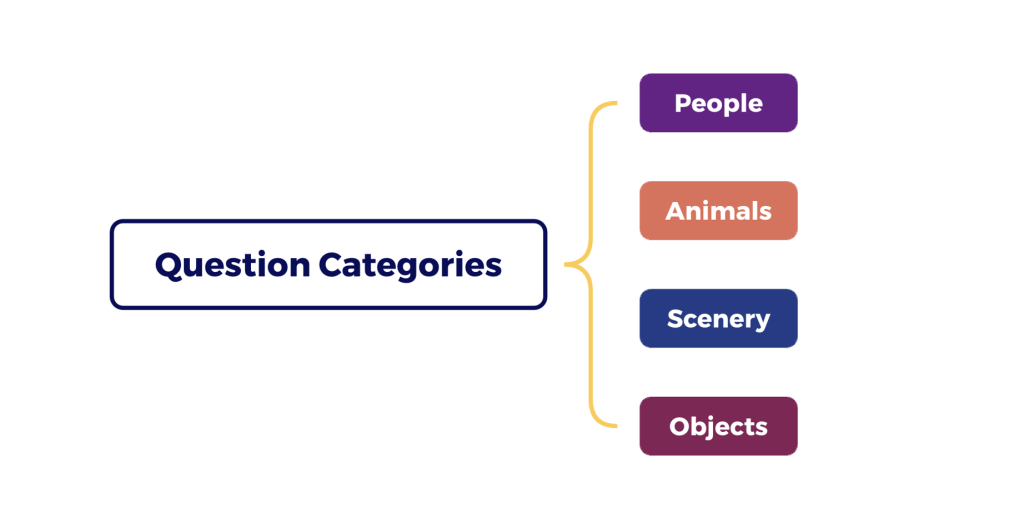 Question Categories

People

Animals

Scenery

Objects